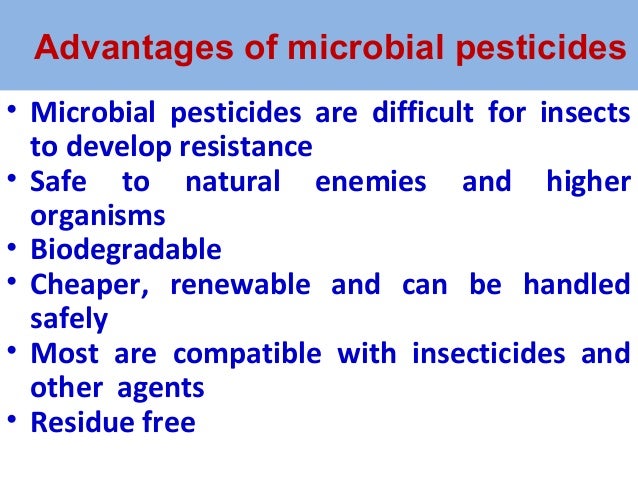 Advantages of microbial pesticides

• Microbial pesticides are difficult for insects to develop resistance
• Safe to natural enemies and higher organisms
• Biodegradable
• Cheaper, renewable and can be handled safely
• Most are compatible with insecticides and other agents
• Residue free